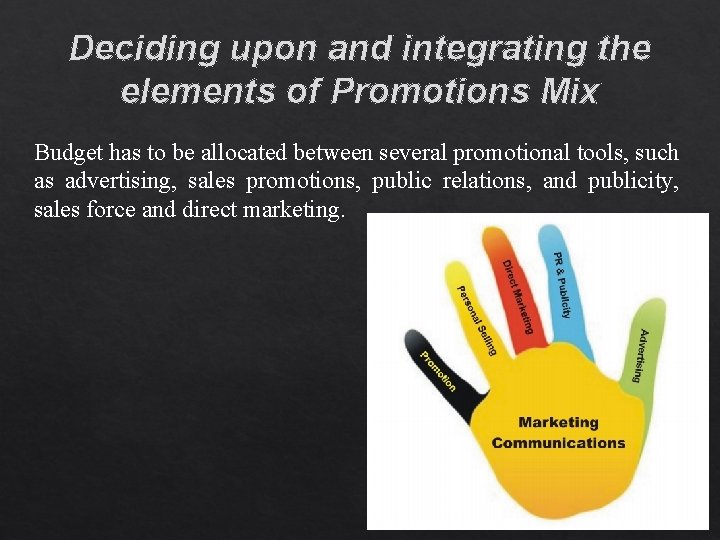 Deciding upon and integrating the elements of Promotions Mix

Budget has to be allocated between several promotional tools, such as advertising, sales promotions, public relations, and publicity, sales force and direct marketing.

Promotion
Personal Selling
Direct Marketing
PR & Publicity
Advertising
Marketing Communications